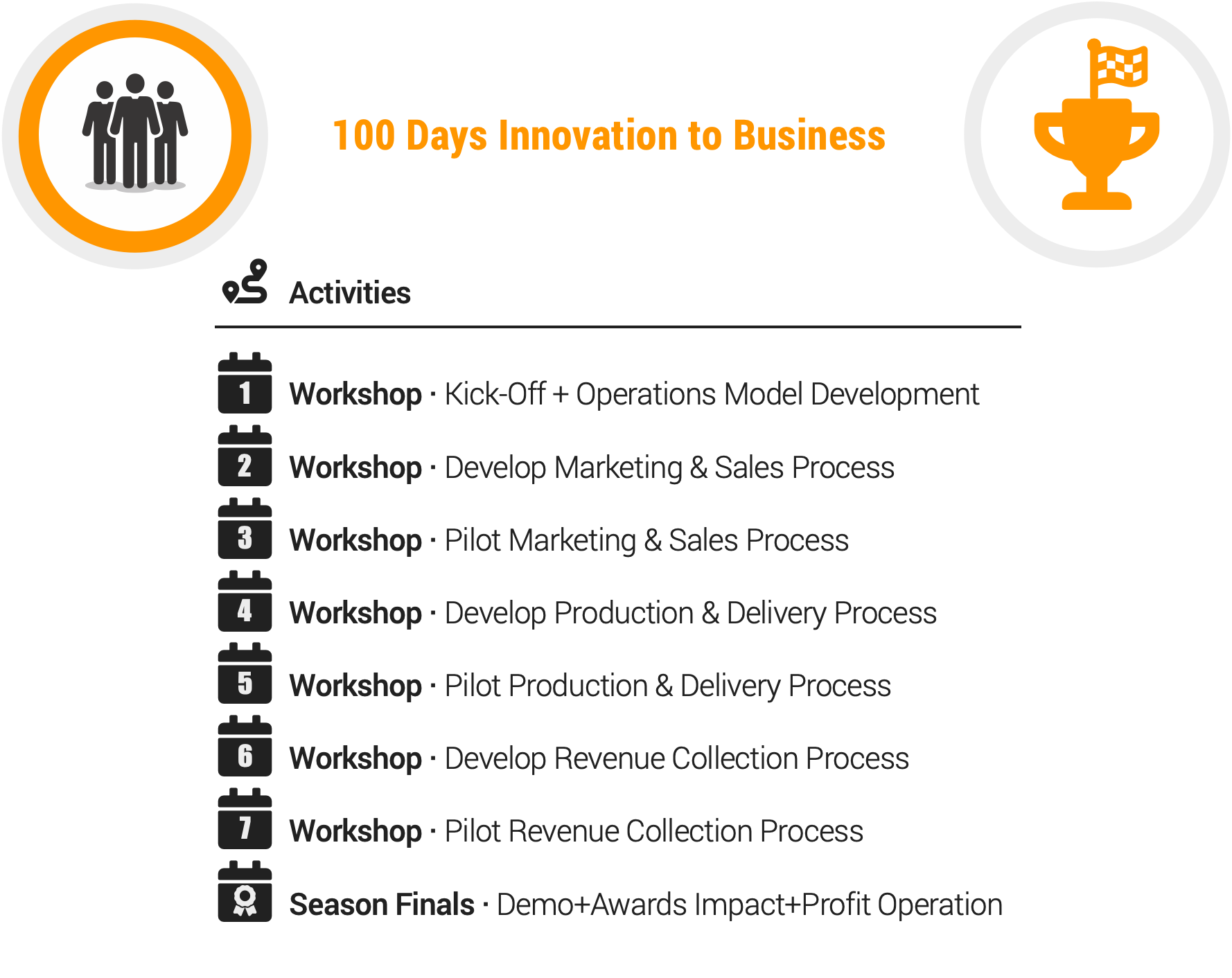 100 Days Innovation to Business

Activities

1 Workshop · Kick-Off + Operations Model Development

2 Workshop · Develop Marketing & Sales Process

3 Workshop · Pilot Marketing & Sales Process

4 Workshop · Develop Production & Delivery Process

5 Workshop · Pilot Production & Delivery Process

6 Workshop · Develop Revenue Collection Process

7 Workshop · Pilot Revenue Collection Process

Season Finals · Demo+Awards Impact+Profit Operation